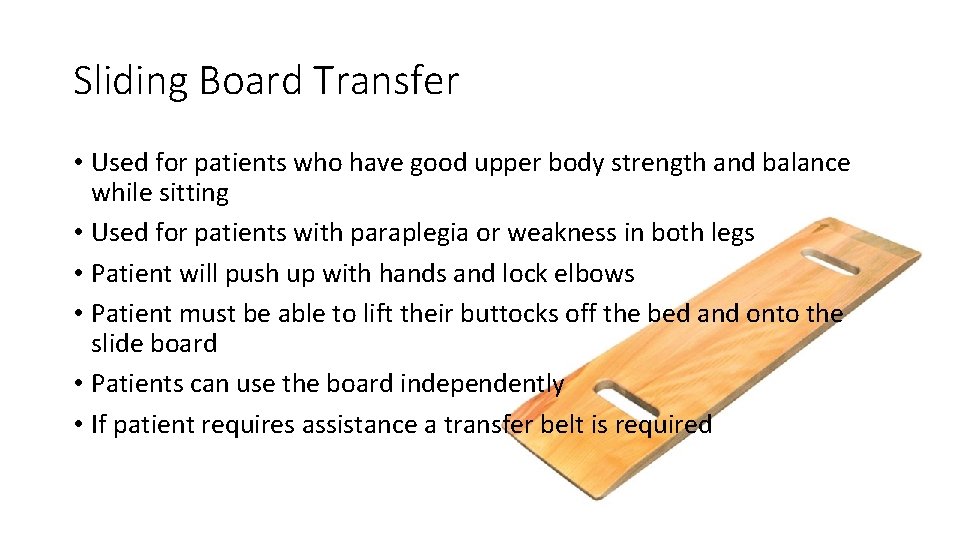 Sliding Board Transfer

• Used for patients who have good upper body strength and balance while sitting
• Used for patients with paraplegia or weakness in both legs
• Patient will push up with hands and lock elbows
• Patient must be able to lift their buttocks off the bed and onto the slide board
• Patients can use the board independently
• If patient requires assistance a transfer belt is required